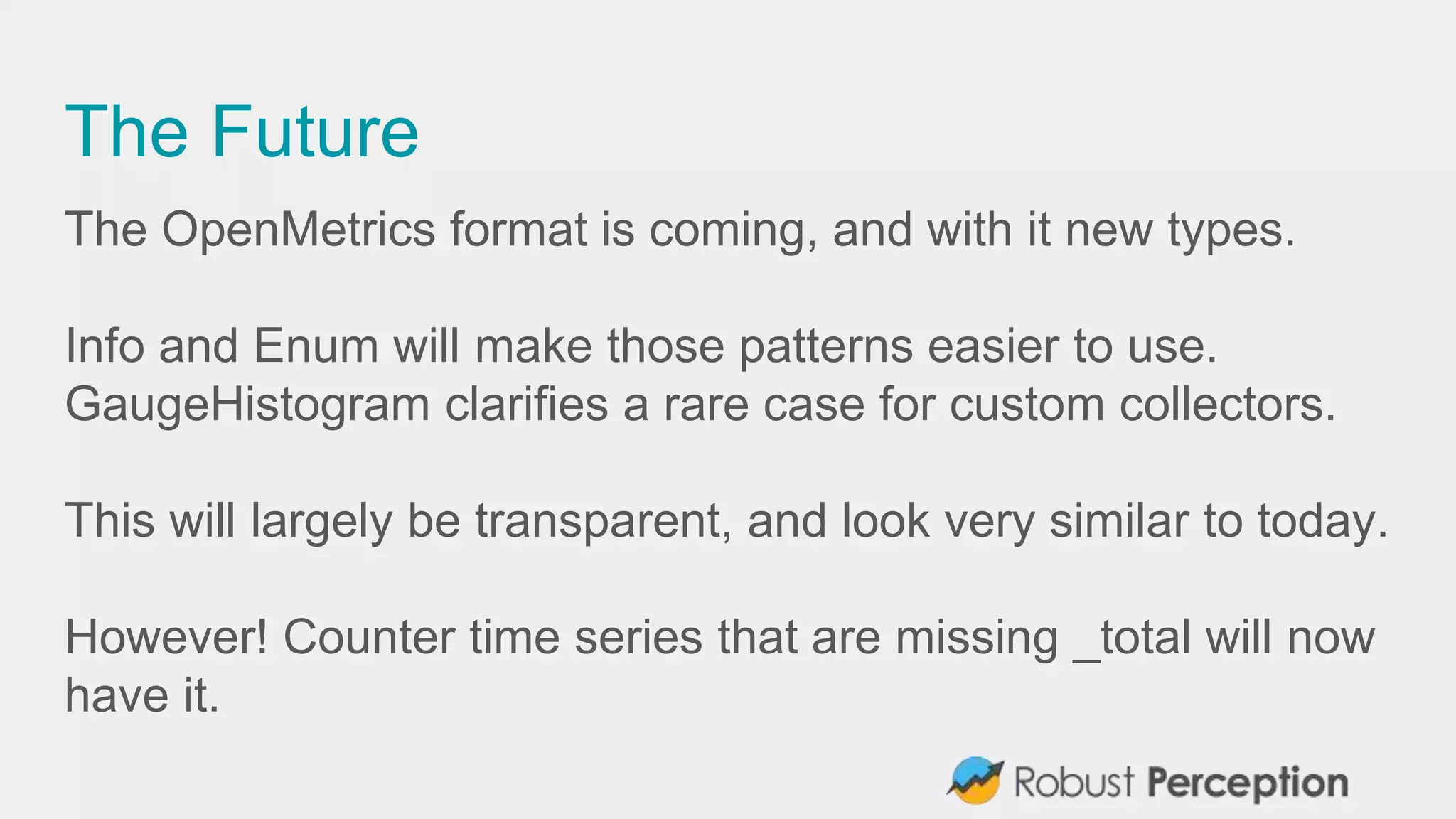 The Future

The OpenMetrics format is coming, and with it new types.

Info and Enum will make those patterns easier to use.
GaugeHistogram clarifies a rare case for custom collectors.

This will largely be transparent, and look very similar to today.

However! Counter time series that are missing _total will now have it.

Robust Perception